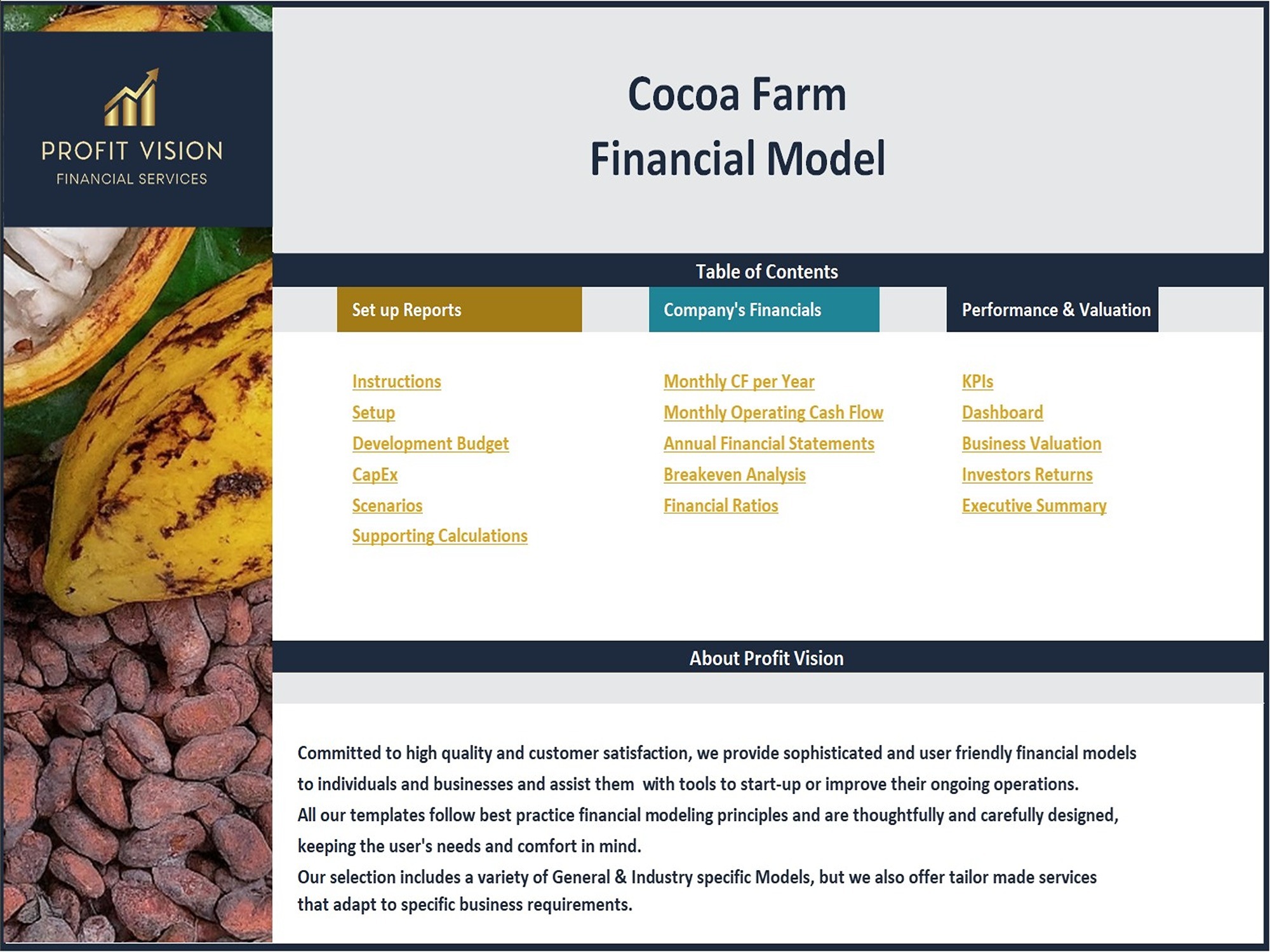 PROFIT VISION
FINANCIAL SERVICES

Cocoa Farm
Financial Model

Table of Contents

Set up Reports

Instructions
Setup
Development Budget
CapEx
Scenarios
Supporting Calculations

Company's Financials

Monthly CF per Year
Monthly Operating Cash Flow
Annual Financial Statements
Breakeven Analysis
Financial Ratios

Performance & Valuation

KPIs
Dashboard
Business Valuation
Investors Returns
Executive Summary

About Profit Vision

Committed to high quality and customer satisfaction, we provide sophisticated and user friendly financial models to individuals and businesses and assist them with tools to start-up or improve their ongoing operations.
All our templates follow best practice financial modeling principles and are thoughtfully and carefully designed, keeping the user's needs and comfort in mind.
Our selection includes a variety of General & Industry specific Models, but we also offer tailor made services that adapt to specific business requirements.